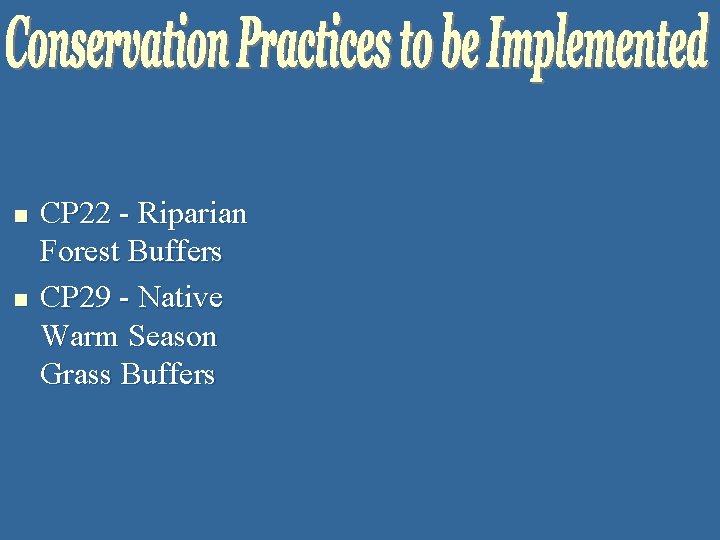 Conservation Practices to be Implemented

- CP22 - Riparian Forest Buffers
- CP29 - Native Warm Season Grass Buffers